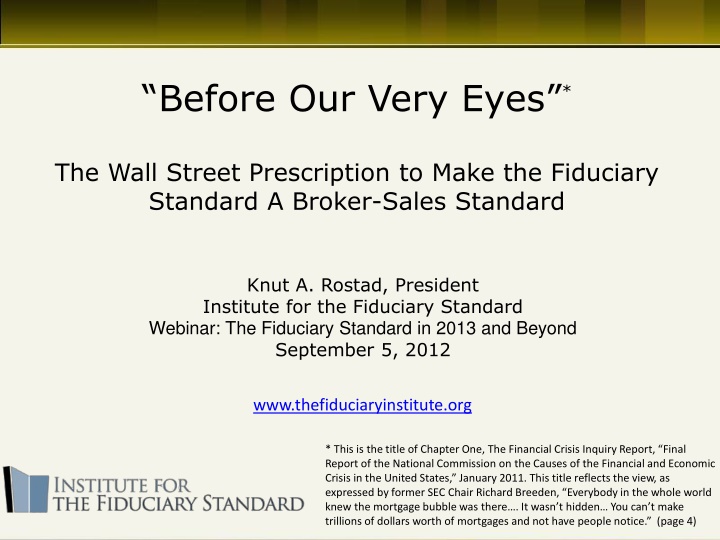 “Before Our Very Eyes”*

The Wall Street Prescription to Make the Fiduciary Standard A Broker-Sales Standard

Knut A. Rostad, President
Institute for the Fiduciary Standard
Webinar: The Fiduciary Standard in 2013 and Beyond
September 5, 2012

www.thefiduciaryinstitute.org

INSTITUTE FOR THE FIDUCIARY STANDARD

* This is the title of Chapter One, The Financial Crisis Inquiry Report, “Final Report of the National Commission on the Causes of the Financial and Economic Crisis in the United States,” January 2011. This title reflects the view, as expressed by former SEC Chair Richard Breeden, “Everybody in the whole world knew the mortgage bubble was there…. It wasn’t hidden… You can’t make trillions of dollars worth of mortgages and not have people notice.” (page 4)